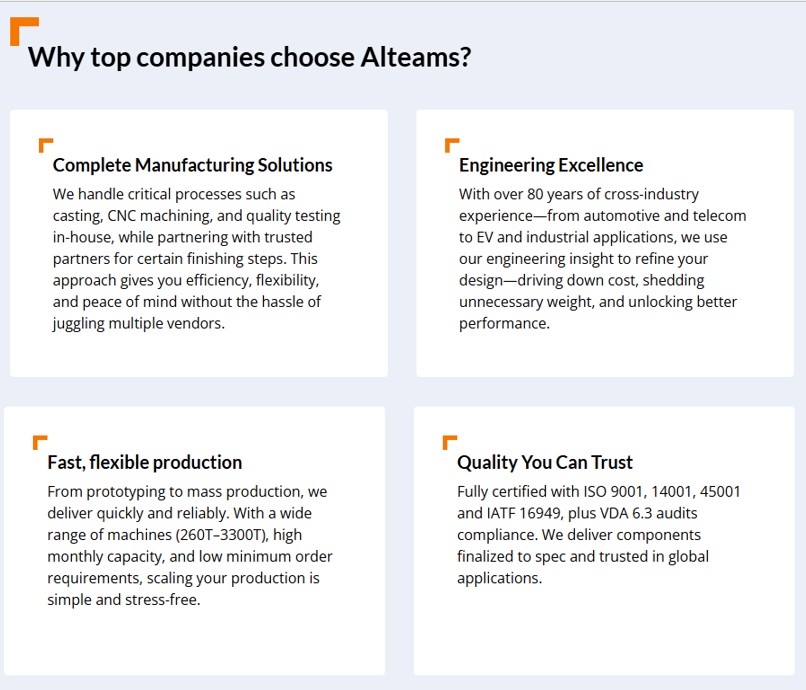 Why top companies choose Alteams?

Complete Manufacturing Solutions

We handle critical processes such as casting, CNC machining, and quality testing in-house, while partnering with trusted partners for certain finishing steps. This approach gives you efficiency, flexibility, and peace of mind without the hassle of juggling multiple vendors.

Engineering Excellence

With over 80 years of cross-industry experience—from automotive and telecom to EV and industrial applications, we use our engineering insight to refine your design—driving down cost, shedding unnecessary weight, and unlocking better performance.

Fast, flexible production

From prototyping to mass production, we deliver quickly and reliably. With a wide range of machines (260T–3300T), high monthly capacity, and low minimum order requirements, scaling your production is simple and stress-free.

Quality You Can Trust

Fully certified with ISO 9001, 14001, 45001 and IATF 16949, plus VDA 6.3 audits compliance. We deliver components finalized to spec and trusted in global applications.